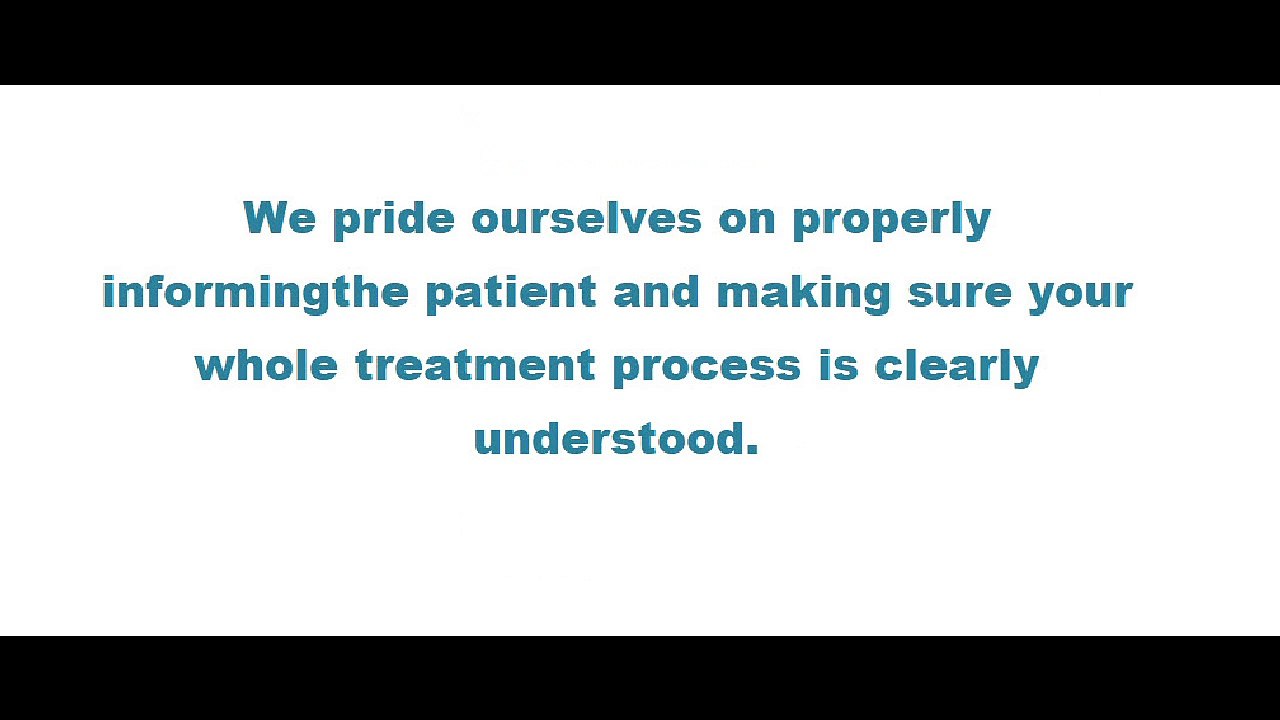 We pride ourselves on properly informingthe patient and making sure your whole treatment process is clearly understood.